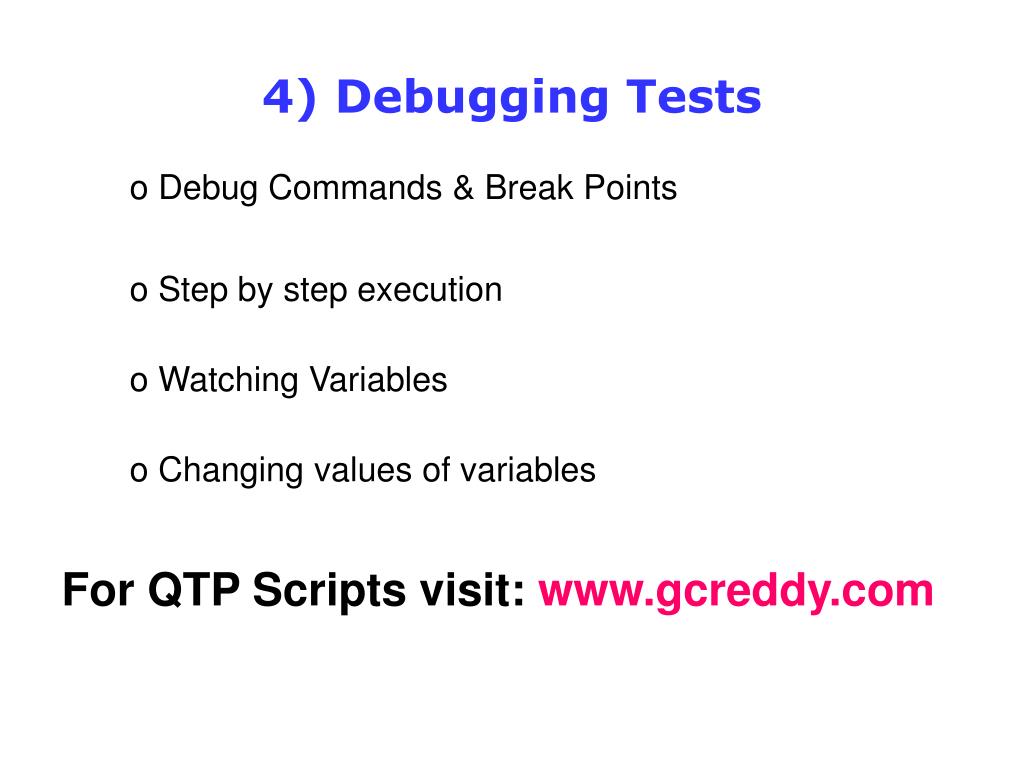 4) Debugging Tests

o Debug Commands & Break Points

o Step by step execution

o Watching Variables

o Changing values of variables

For QTP Scripts visit: www.gcreddy.com